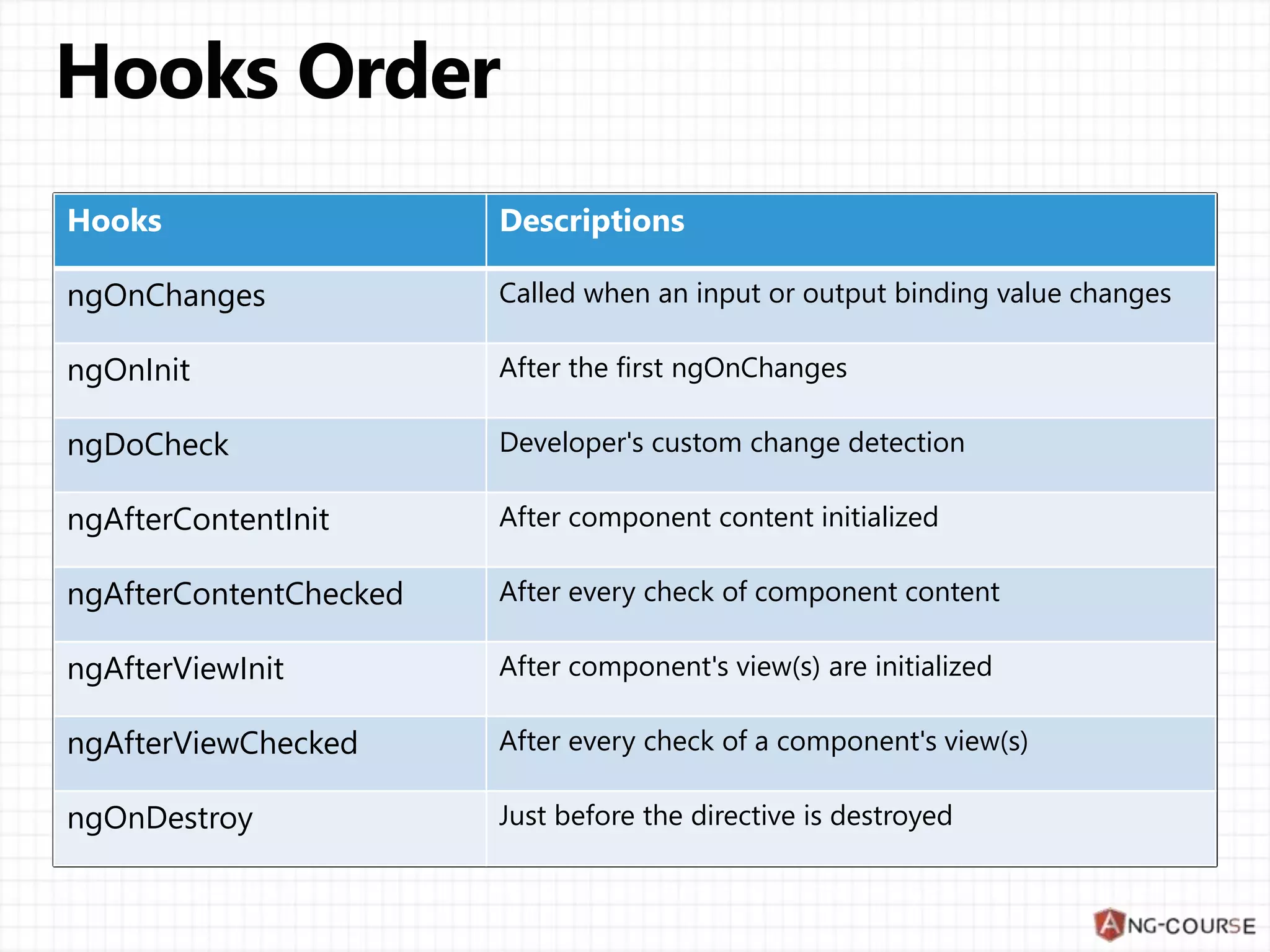 Hooks Order

| Hooks | Descriptions |
|---|---|
| ngOnChanges | Called when an input or output binding value changes |
| ngOnInit | After the first ngOnChanges |
| ngDoCheck | Developer's custom change detection |
| ngAfterContentInit | After component content initialized |
| ngAfterContentChecked | After every check of component content |
| ngAfterViewInit | After component's view(s) are initialized |
| ngAfterViewChecked | After every check of a component's view(s) |
| ngOnDestroy | Just before the directive is destroyed |

ANG-COURSE